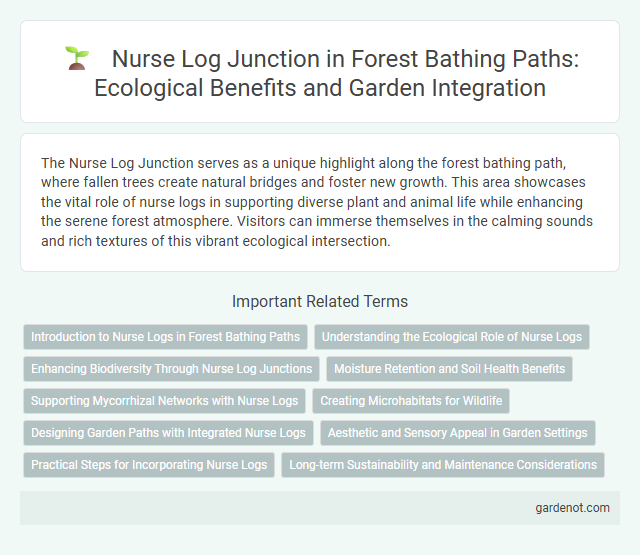 Nurse Log Junction in Forest Bathing Paths: Ecological Benefits and Garden Integration

The Nurse Log Junction serves as a unique highlight along the forest bathing path, where fallen trees create natural bridges and foster new growth. This area showcases the vital role of nurse logs in supporting diverse plant and animal life while enhancing the serene forest atmosphere. Visitors can immerse themselves in the calming sounds and rich textures of this vibrant ecological intersection.

Important Related Terms

Introduction to Nurse Logs in Forest Bathing Paths

Understanding the Ecological Role of Nurse Logs

Enhancing Biodiversity Through Nurse Log Junctions

Moisture Retention and Soil Health Benefits

Supporting Mycorrhizal Networks with Nurse Logs

Creating Microhabitats for Wildlife

Designing Garden Paths with Integrated Nurse Logs

Aesthetic and Sensory Appeal in Garden Settings

Practical Steps for Incorporating Nurse Logs

Long-term Sustainability and Maintenance Considerations

gardenot.com